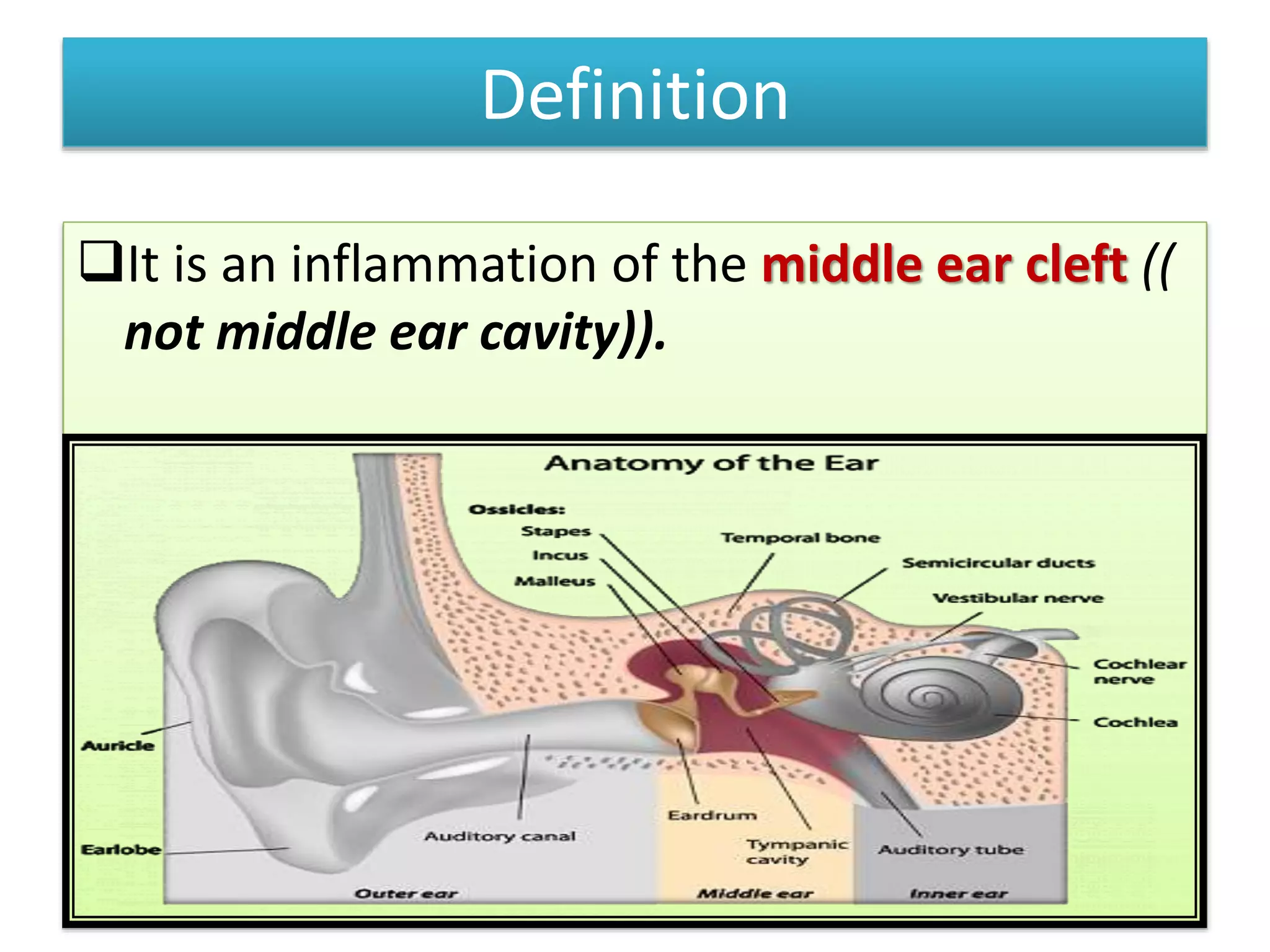 Definition

❑It is an inflammation of the middle ear cleft (( not middle ear cavity)).

Anatomy of the Ear

Ossicles:
Stapes
Incus
Malleus

Temporal bone

Semicircular ducts

Vestibular nerve

Cochlear nerve

Cochlea

Auricle

Earlobe

Auditory canal

Eardrum

Tympanic cavity

Auditory tube

Outer ear

Middle ear

Inner ear